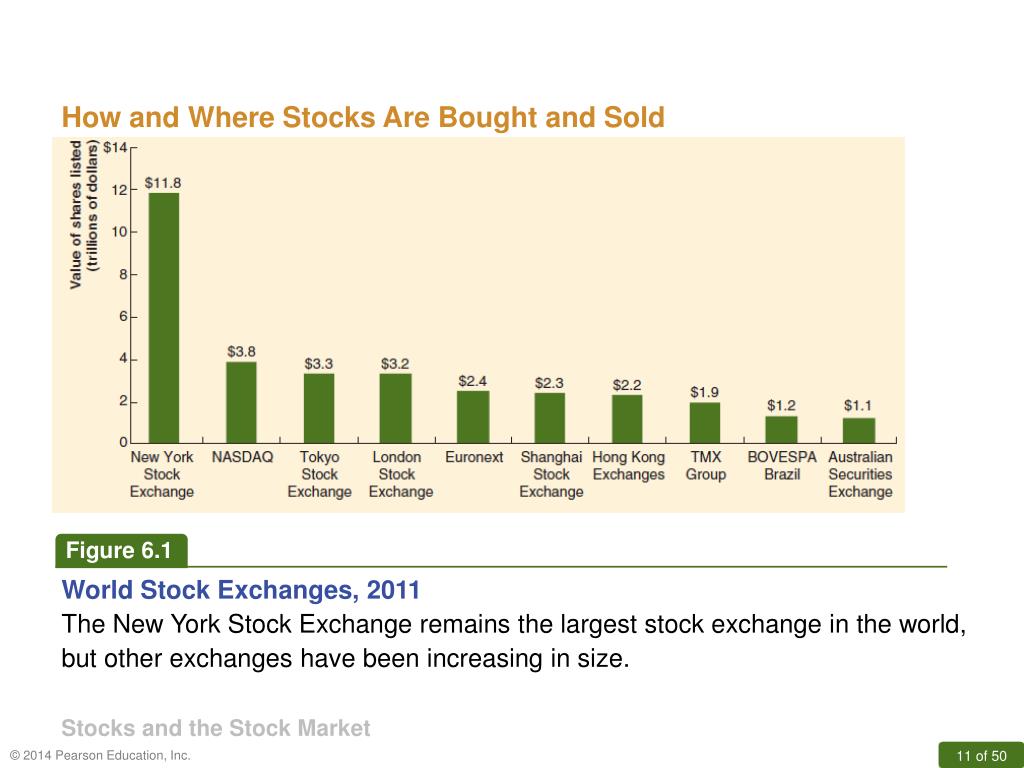 How and Where Stocks Are Bought and Sold

Value of shares listed (trillions of dollars)

$14
12
10
8
6
4
2
0

$11.8
$3.8
$3.3
$3.2
$2.4
$2.3
$2.2
$1.9
$1.2
$1.1

New York Stock Exchange
NASDAQ
Tokyo Stock Exchange
London Stock Exchange
Euronext
Shanghai Stock Exchange
Hong Kong Exchanges
TMX Group
BOVESPA Brazil
Australian Securities Exchange

Figure 6.1

World Stock Exchanges, 2011

The New York Stock Exchange remains the largest stock exchange in the world, but other exchanges have been increasing in size.

Stocks and the Stock Market

© 2014 Pearson Education, Inc.

11 of 50